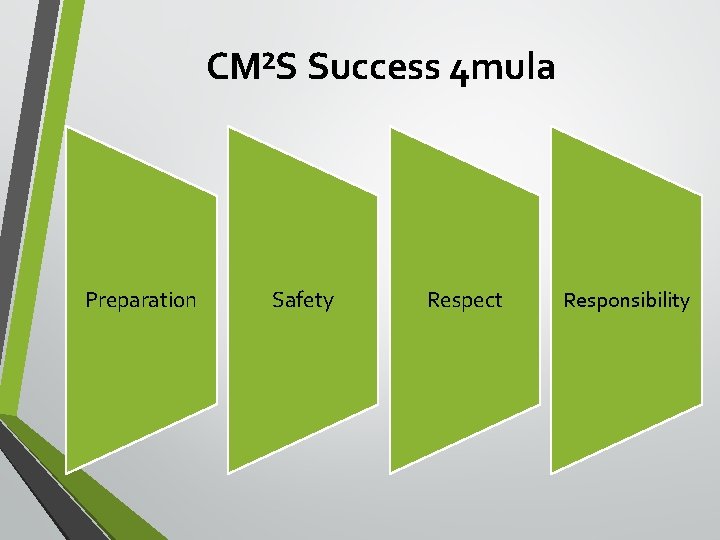 CM²S Success 4mula

Preparation

Safety

Respect

Responsibility